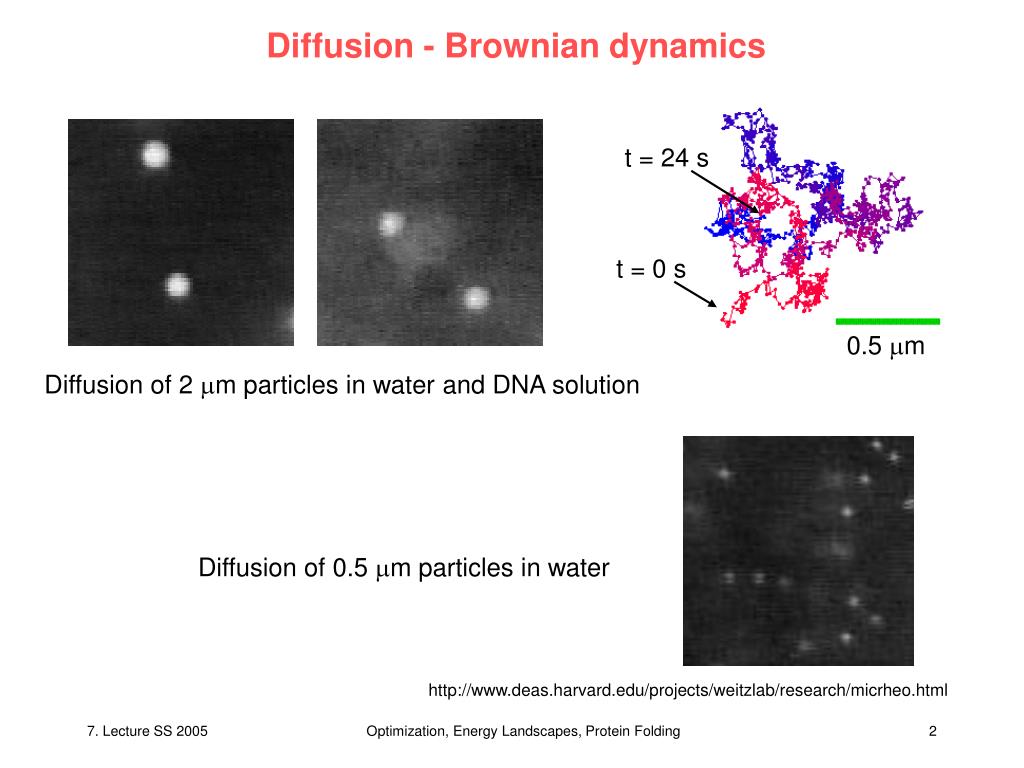 Diffusion - Brownian dynamics

t = 24 s

t = 0 s

0.5 $\mu$m

Diffusion of 2 $\mu$m particles in water and DNA solution

Diffusion of 0.5 $\mu$m particles in water

http://www.deas.harvard.edu/projects/weitzlab/research/micrheo.html

7. Lecture SS 2005

Optimization, Energy Landscapes, Protein Folding

2